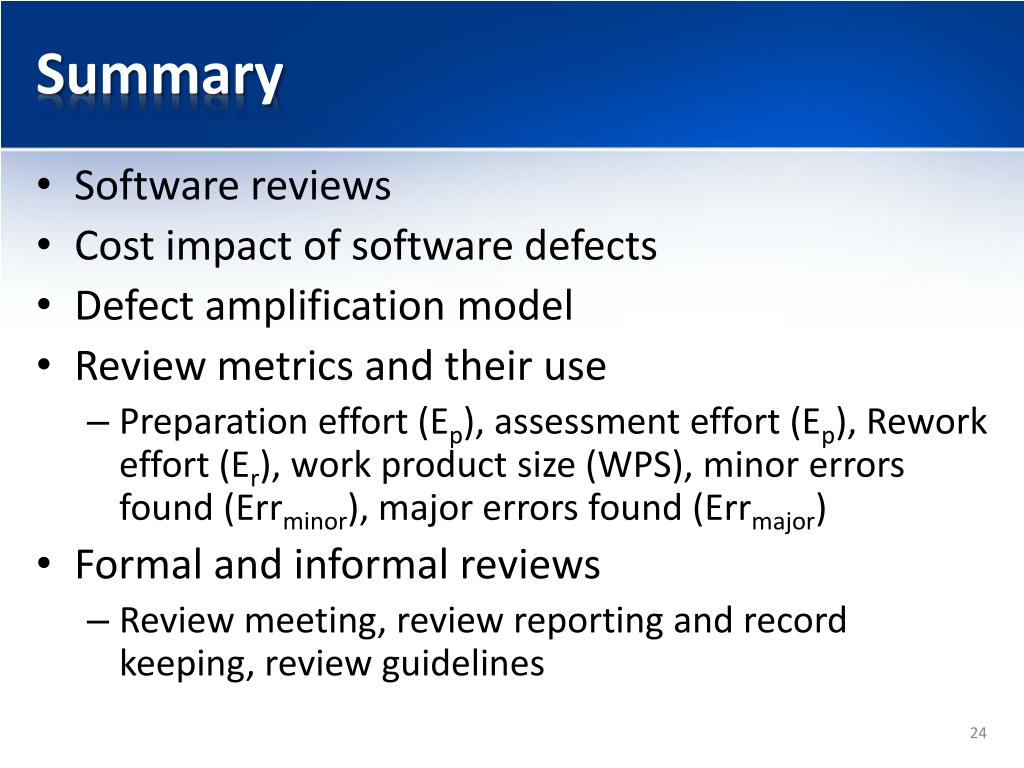 Summary

• Software reviews
• Cost impact of software defects
• Defect amplification model
• Review metrics and their use
  – Preparation effort ($E_p$), assessment effort ($E_p$), Rework effort ($E_r$), work product size (WPS), minor errors found ($Err_{minor}$), major errors found ($Err_{major}$)
• Formal and informal reviews
  – Review meeting, review reporting and record keeping, review guidelines

24